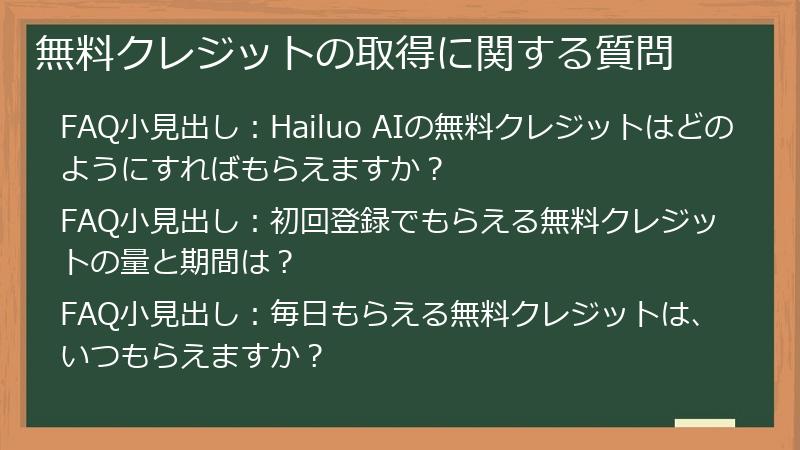 無料クレジットの取得に関する質問

FAQ小見出し：Hailuo AIの無料クレジットはどのようにすればもらえますか？

FAQ小見出し：初回登録でもらえる無料クレジットの量と期間は？

FAQ小見出し：毎日もらえる無料クレジットは、いつもらえますか？